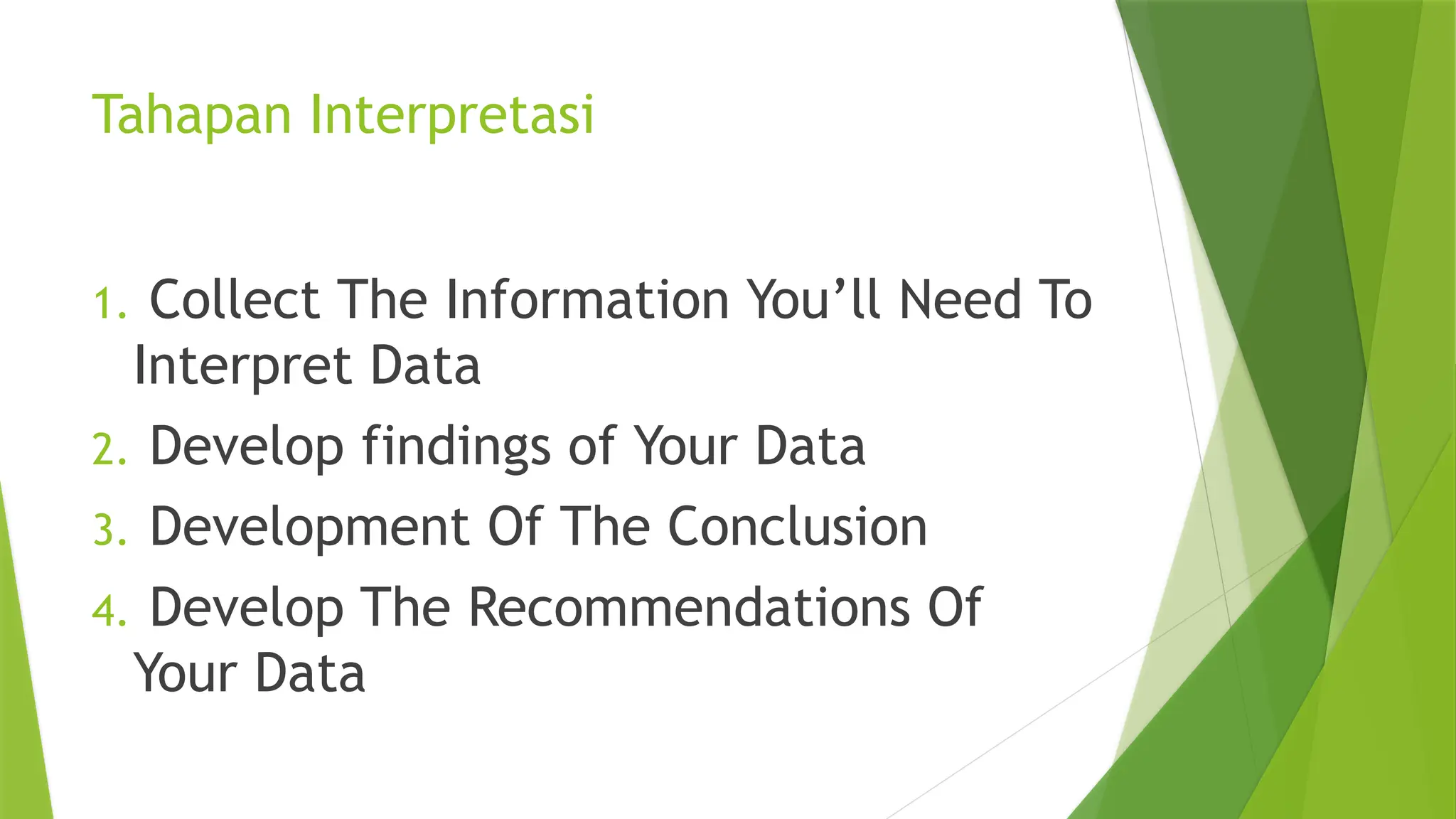 Tahapan Interpretasi

1. Collect The Information You’ll Need To Interpret Data
2. Develop findings of Your Data
3. Development Of The Conclusion
4. Develop The Recommendations Of Your Data